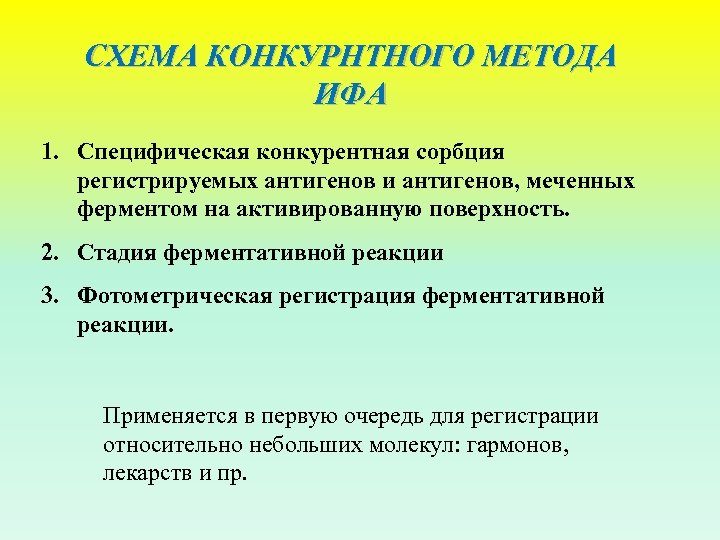 СХЕМА КОНКУРНТНОГО МЕТОДА ИФА

1. Специфическая конкурентная сорбция регистрируемых антигенов и антигенов, меченных ферментом на активированную поверхность.
2. Стадия ферментативной реакции
3. Фотометрическая регистрация ферментативной реакции.

Применяется в первую очередь для регистрации относительно небольших молекул: гармонов, лекарств и пр.